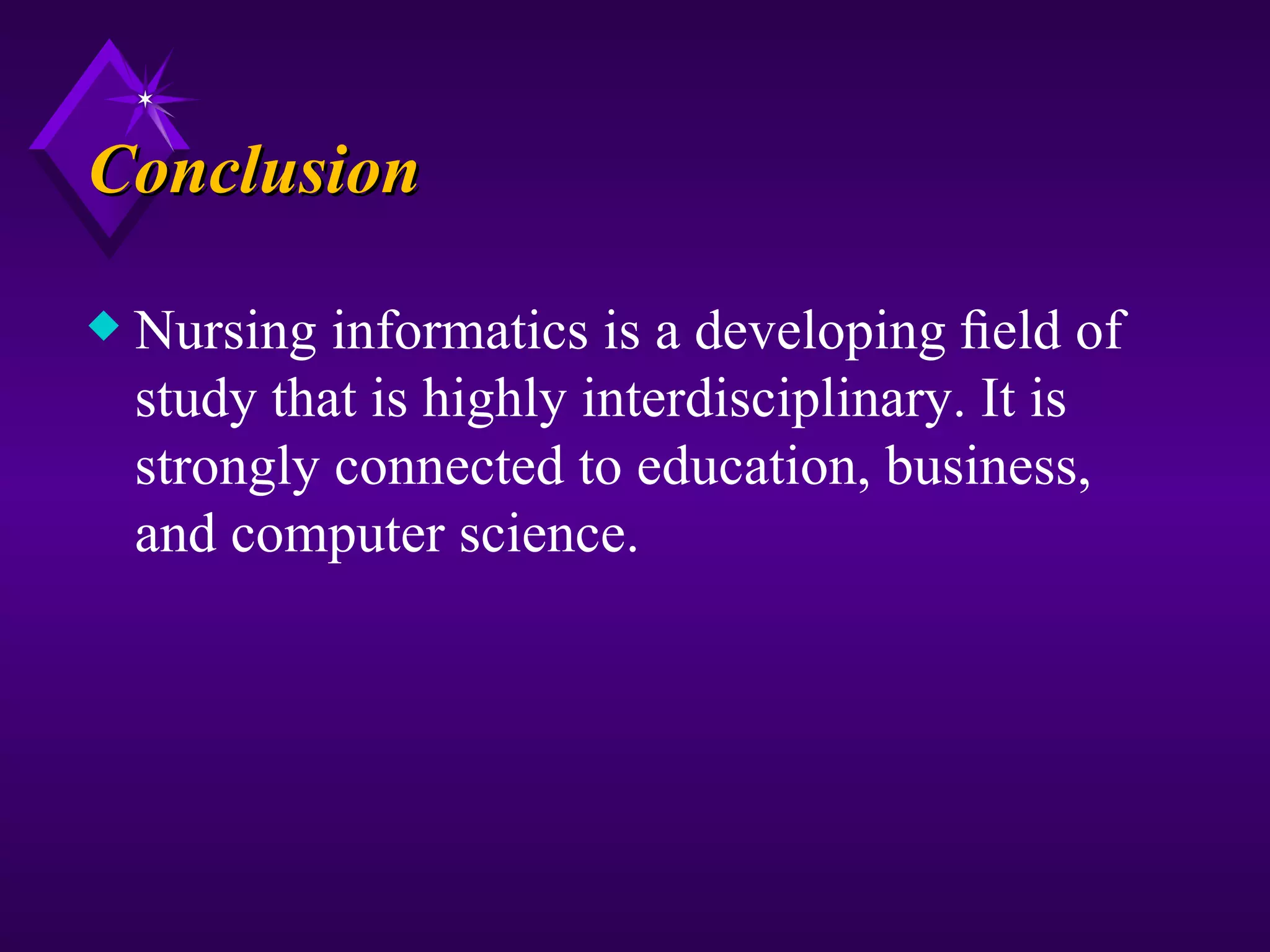 Conclusion

◆ Nursing informatics is a developing field of study that is highly interdisciplinary. It is strongly connected to education, business, and computer science.